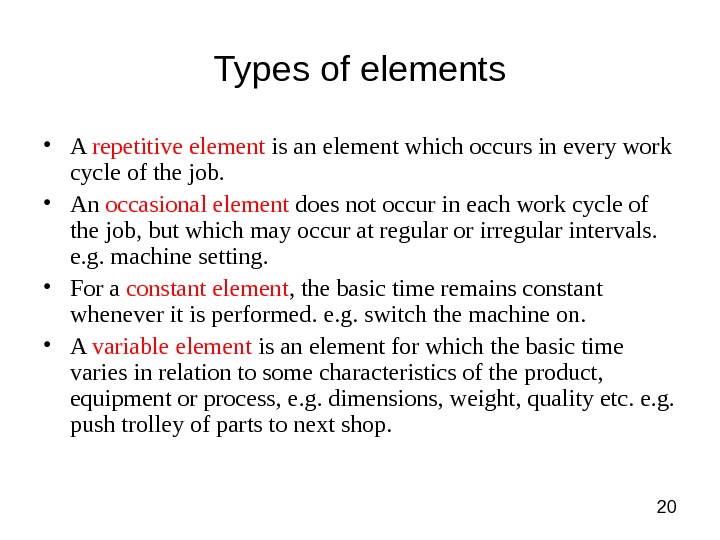 Types of elements

• A repetitive element is an element which occurs in every work cycle of the job.

• An occasional element does not occur in each work cycle of the job, but which may occur at regular or irregular intervals. e.g. machine setting.

• For a constant element, the basic time remains constant whenever it is performed. e.g. switch the machine on.

• A variable element is an element for which the basic time varies in relation to some characteristics of the product, equipment or process, e.g. dimensions, weight, quality etc. e.g. push trolley of parts to next shop.

20